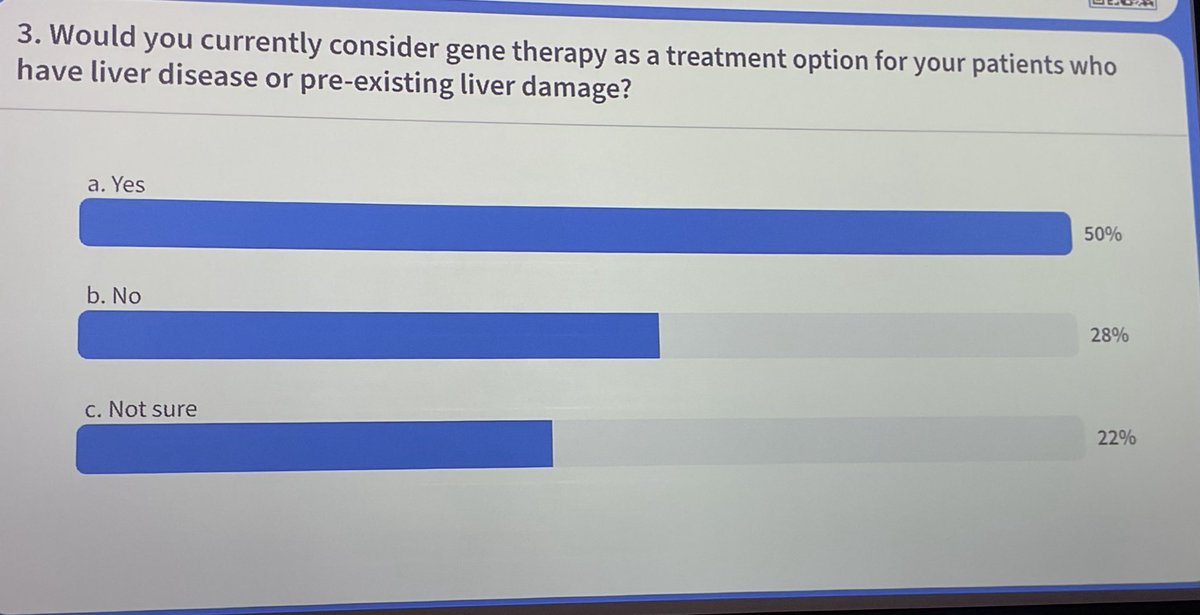 3. Would you currently consider gene therapy as a treatment option for your patients who have liver disease or pre-existing liver damage?

a. Yes

50%

b. No

28%

c. Not sure

22%